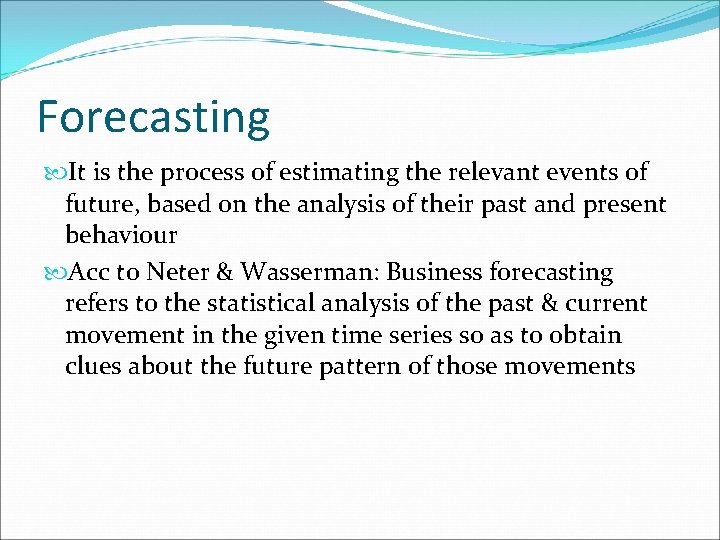 Forecasting

It is the process of estimating the relevant events of future, based on the analysis of their past and present behaviour

Acc to Neter & Wasserman: Business forecasting refers to the statistical analysis of the past & current movement in the given time series so as to obtain clues about the future pattern of those movements